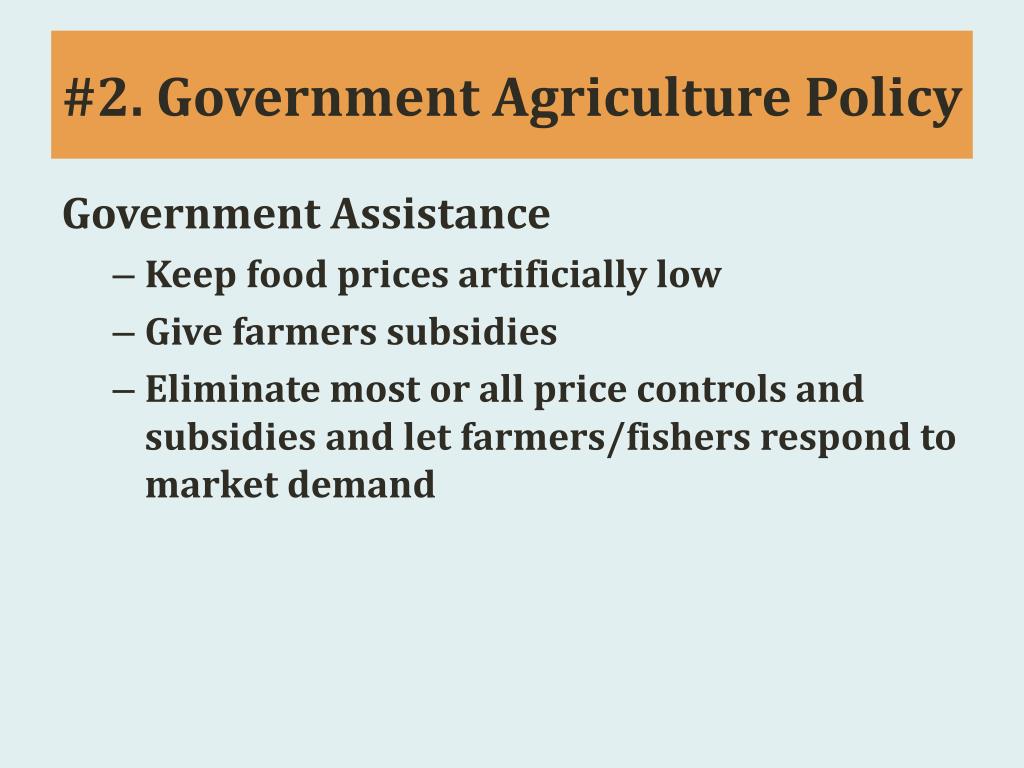 #2. Government Agriculture Policy

Government Assistance

– Keep food prices artificially low

– Give farmers subsidies

– Eliminate most or all price controls and subsidies and let farmers/fishers respond to market demand